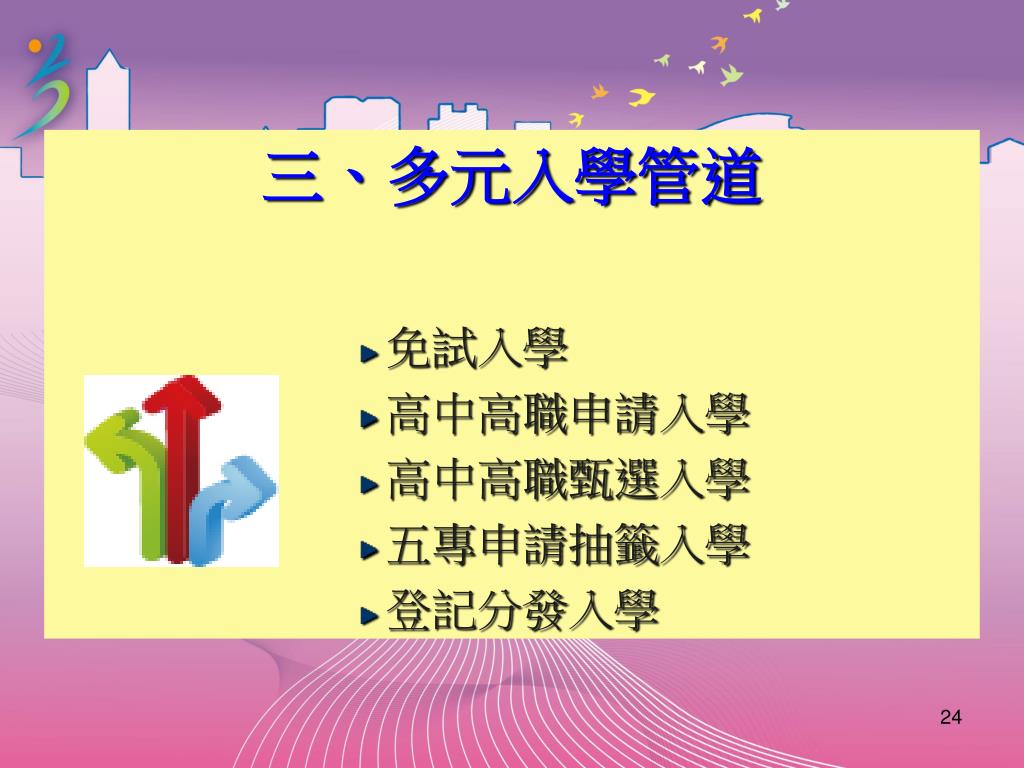 三、多元入學管道

免試入學
高中高職申請入學
高中高職甄選入學
五專申請抽籤入學
登記分發入學

24